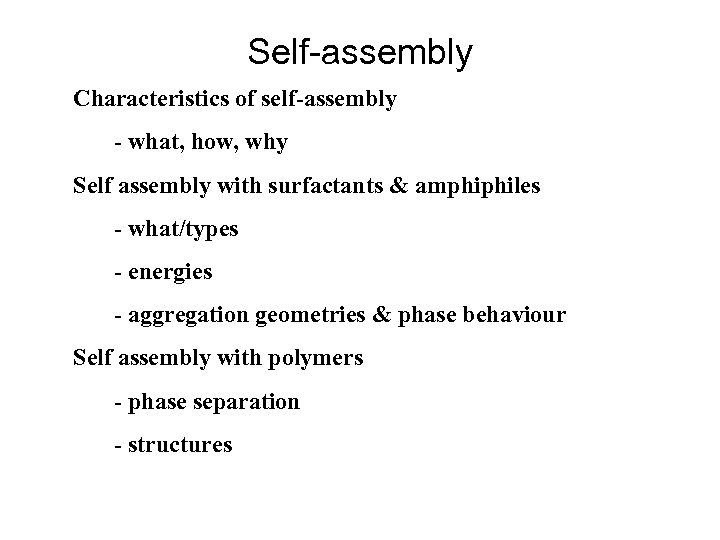 Self-assembly

Characteristics of self-assembly

- what, how, why

Self assembly with surfactants & amphiphiles

- what/types

- energies

- aggregation geometries & phase behaviour

Self assembly with polymers

- phase separation

- structures